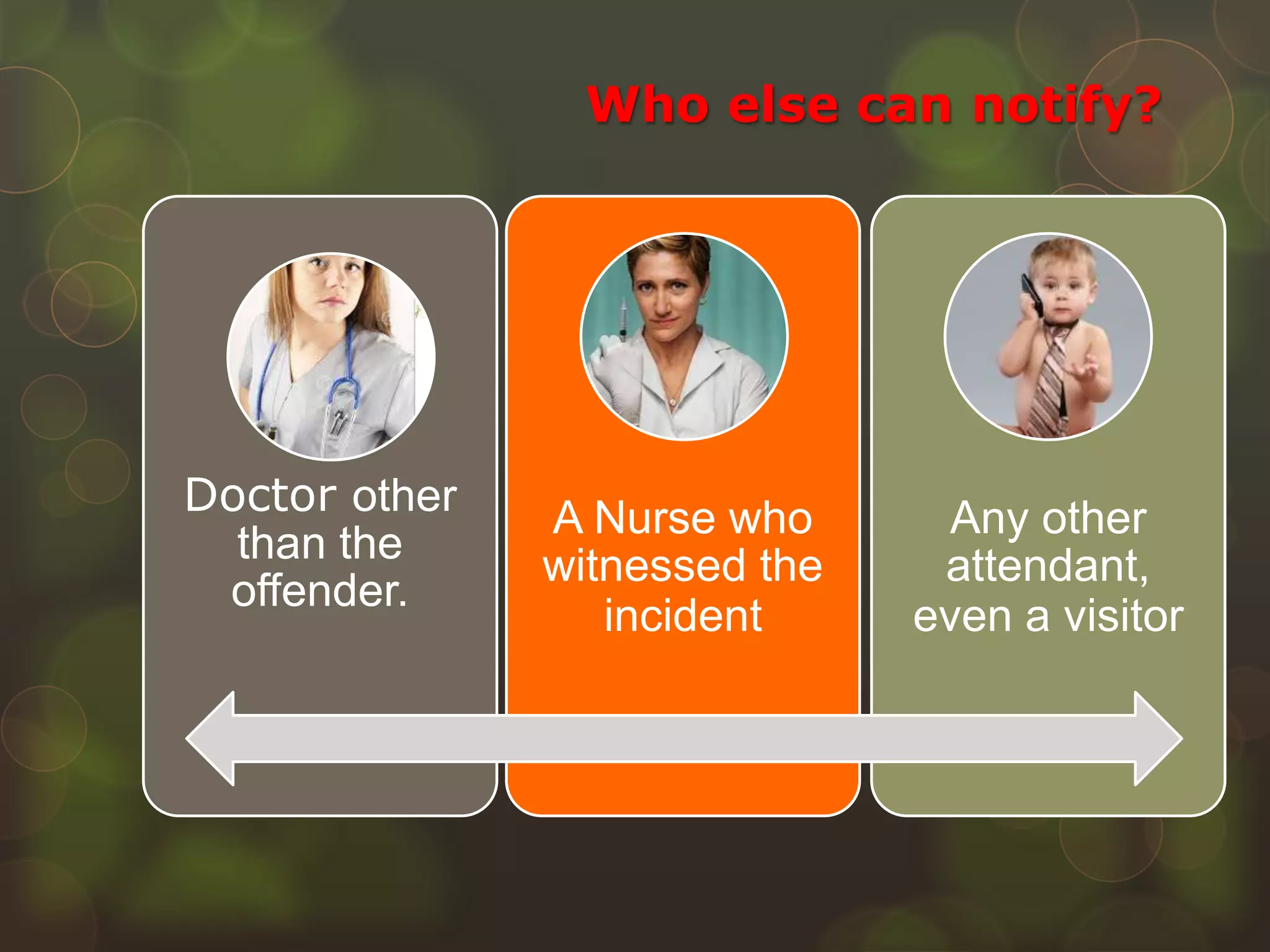 Who else can notify?

Doctor other than the offender.

A Nurse who witnessed the incident

Any other attendant, even a visitor